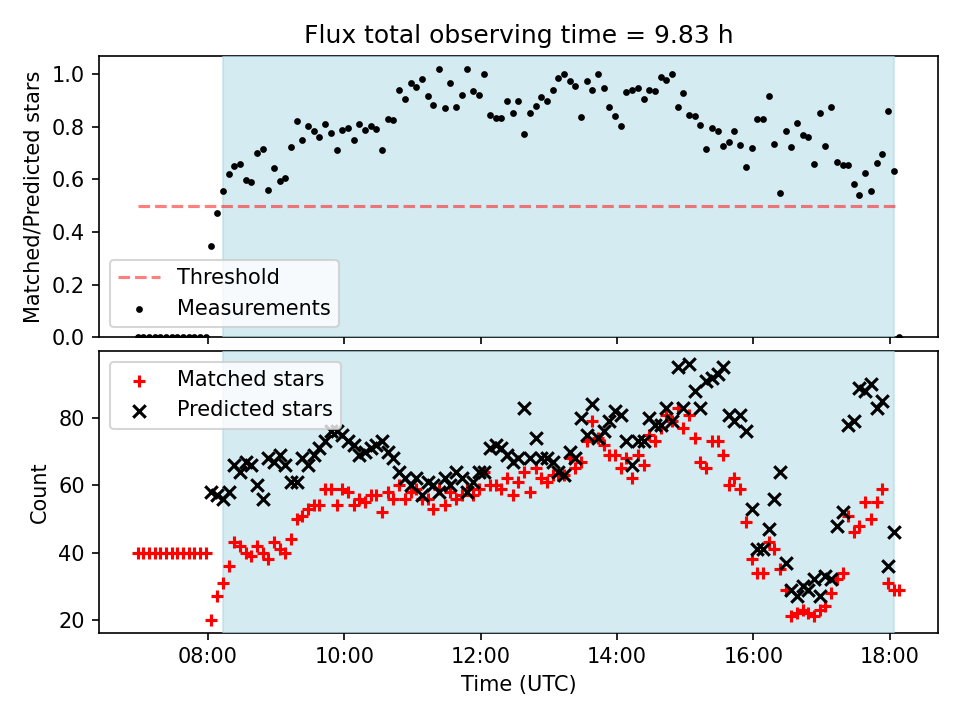 Flux total observing time = 9.83 h

Matched/Predicted stars

1.0
0.8
0.6
0.4
0.2
0.0

Threshold
Measurements

Matched stars
Predicted stars

Count

80
60
40
20

08:00
10:00
12:00
14:00
16:00
18:00

Time (UTC)